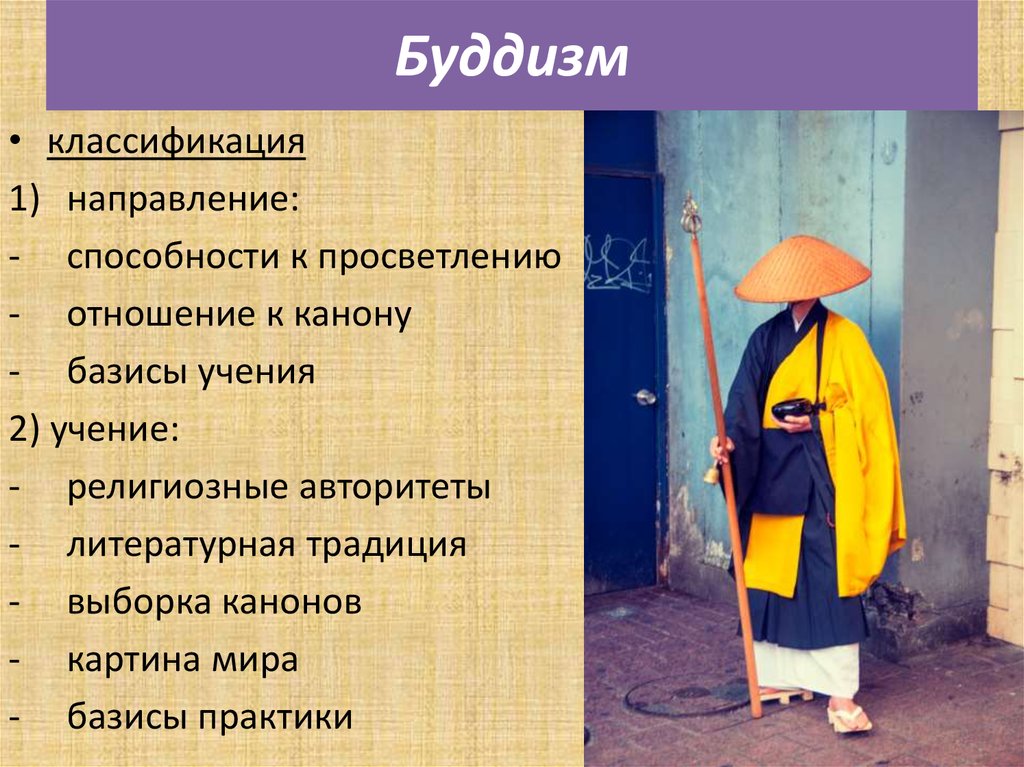 Буддизм

• классификация
1) направление:
- способности к просветлению
- отношение к канону
- базисы учения
2) учение:
- религиозные авторитеты
- литературная традиция
- выборка канонов
- картина мира
- базисы практики